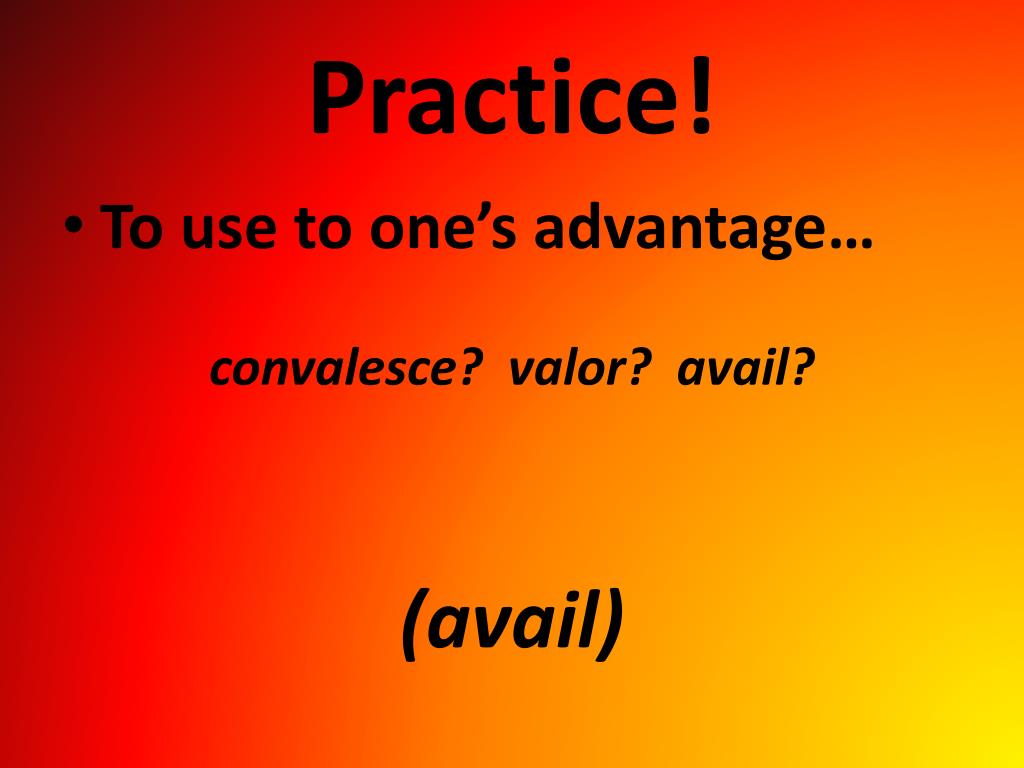 Practice!

• To use to one’s advantage…

convalesce? valor? avail?

(avail)